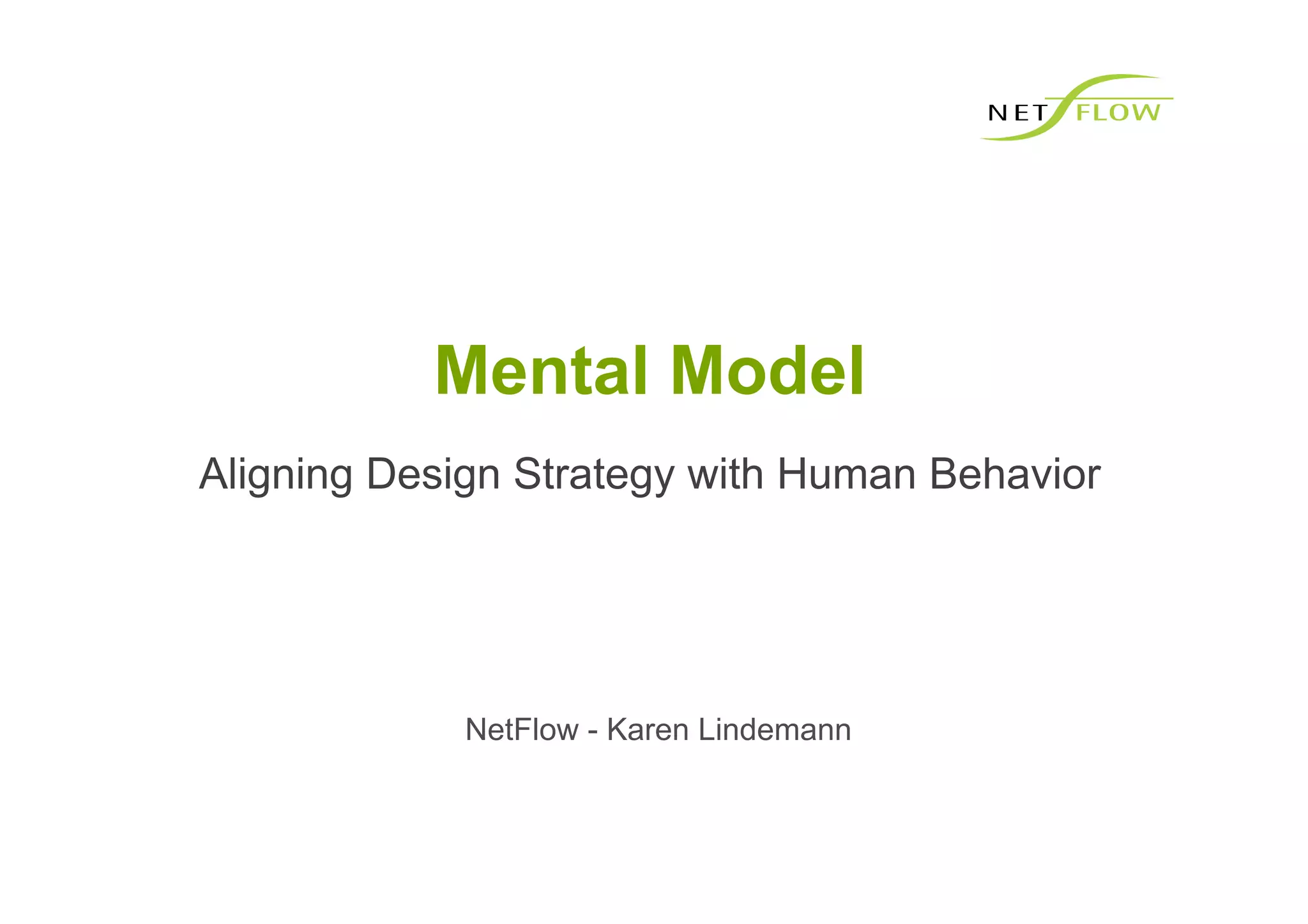 NET FLOW

Mental Model

Aligning Design Strategy with Human Behavior

NetFlow - Karen Lindemann